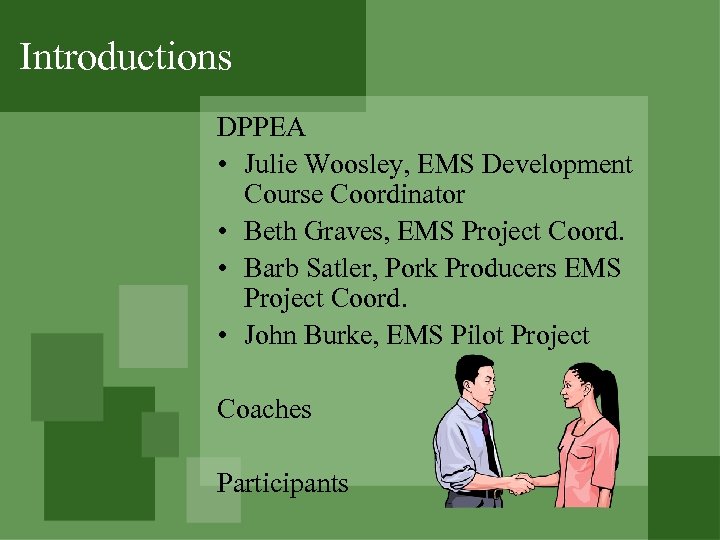 Introductions

DPPEA

• Julie Woosley, EMS Development Course Coordinator
• Beth Graves, EMS Project Coord.
• Barb Satler, Pork Producers EMS Project Coord.
• John Burke, EMS Pilot Project

Coaches

Participants